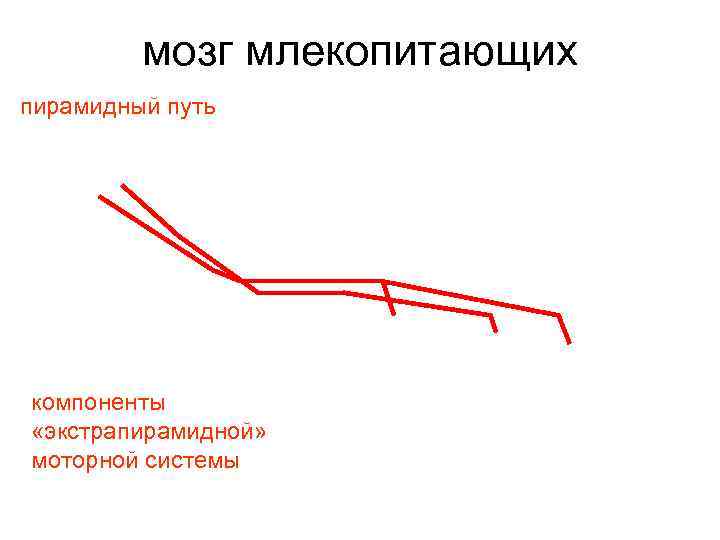 мозг млекопитающих

пирамидный путь

компоненты «экстрапирамидной» моторной системы